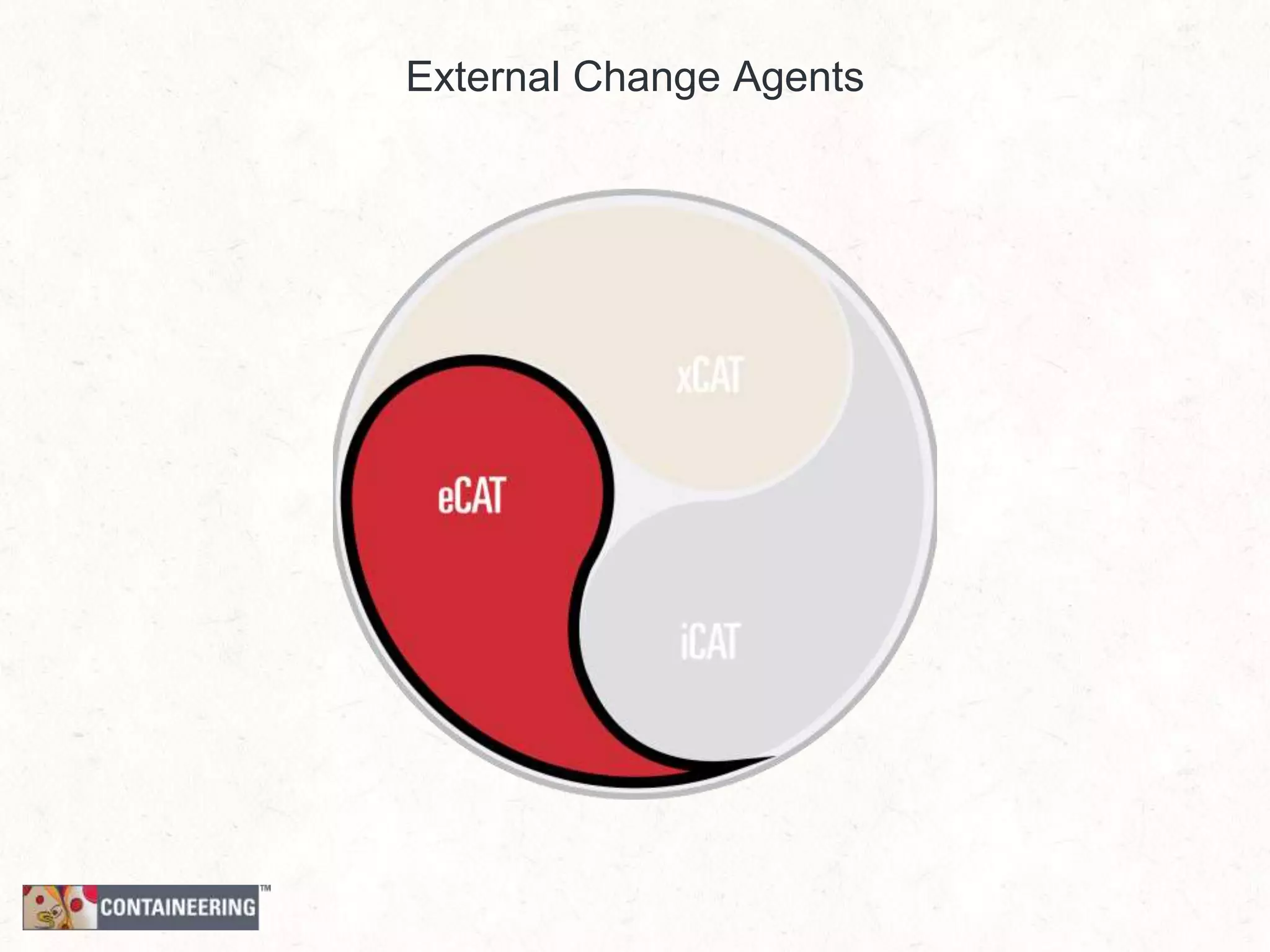 External Change Agents

xCAT

eCAT

iCAT

CONTAINEERING™